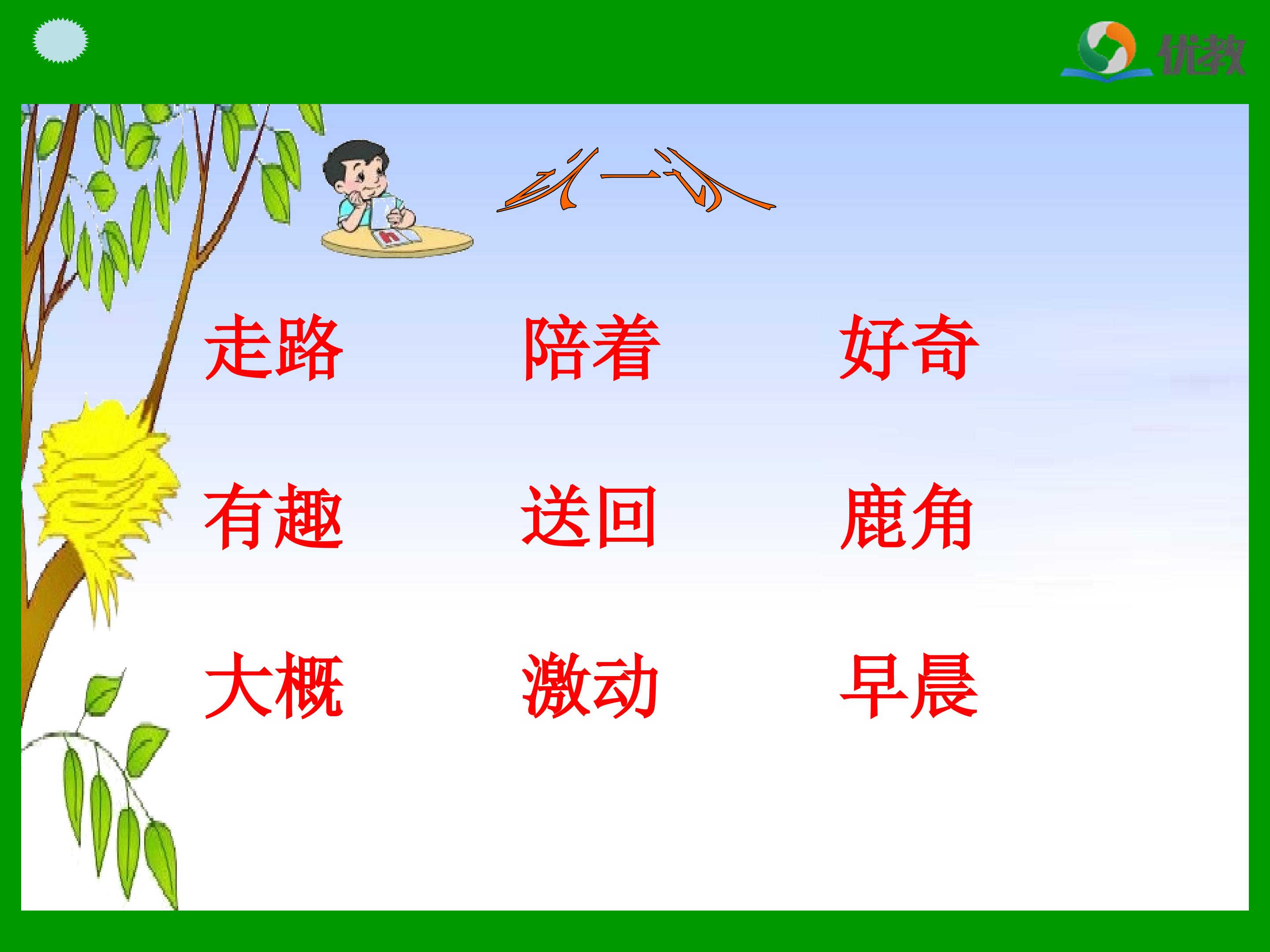 优教

认一认

走路 陪着 好奇

有趣 送回 鹿角

大概 激动 早晨